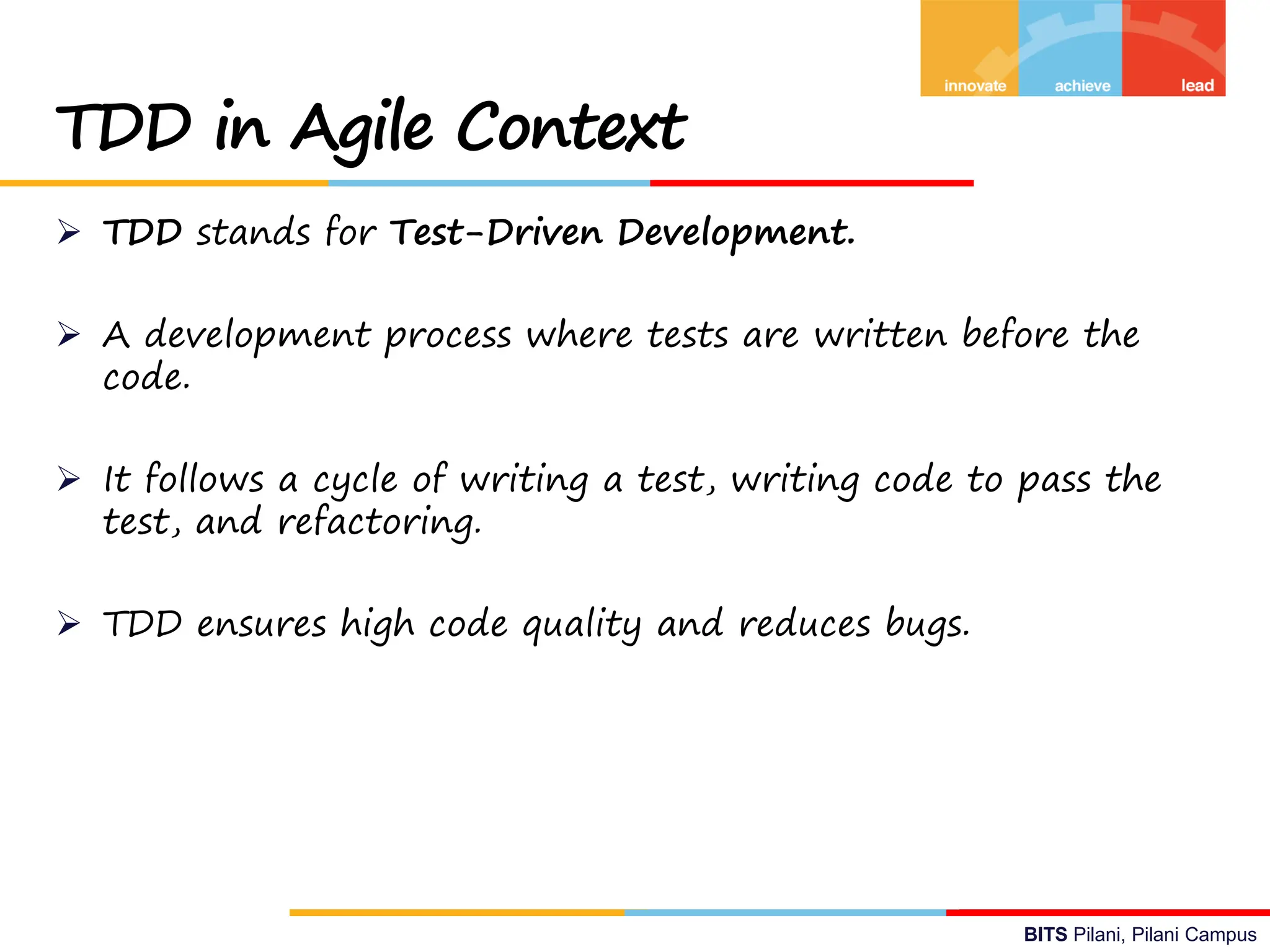 innovate achieve lead

TDD in Agile Context

➢ TDD stands for Test-Driven Development.

➢ A development process where tests are written before the code.

➢ It follows a cycle of writing a test, writing code to pass the test, and refactoring.

➢ TDD ensures high code quality and reduces bugs.

BITS Pilani, Pilani Campus